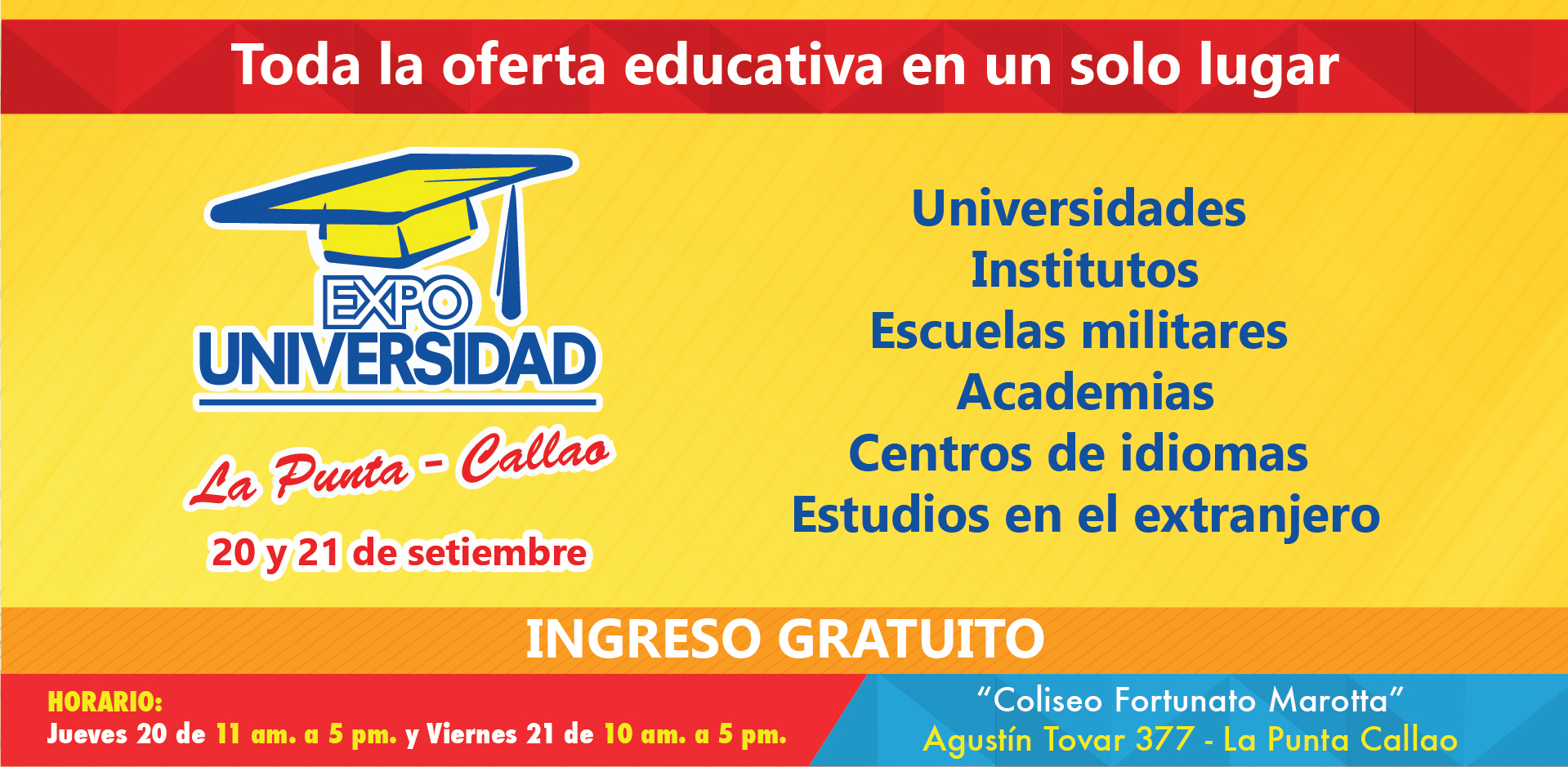 Toda la oferta educativa en un solo lugar

EXPO UNIVERSIDAD

La Punta - Callao

20 y 21 de setiembre

Universidades
Institutos
Escuelas militares
Academias
Centros de idiomas
Estudios en el extranjero

INGRESO GRATUITO

HORARIO:
Jueves 20 de 11 am. a 5 pm. y Viernes 21 de 10 am. a 5 pm.

"Coliseo Fortunato Marotta"
Agustín Tovar 377 - La Punta Callao